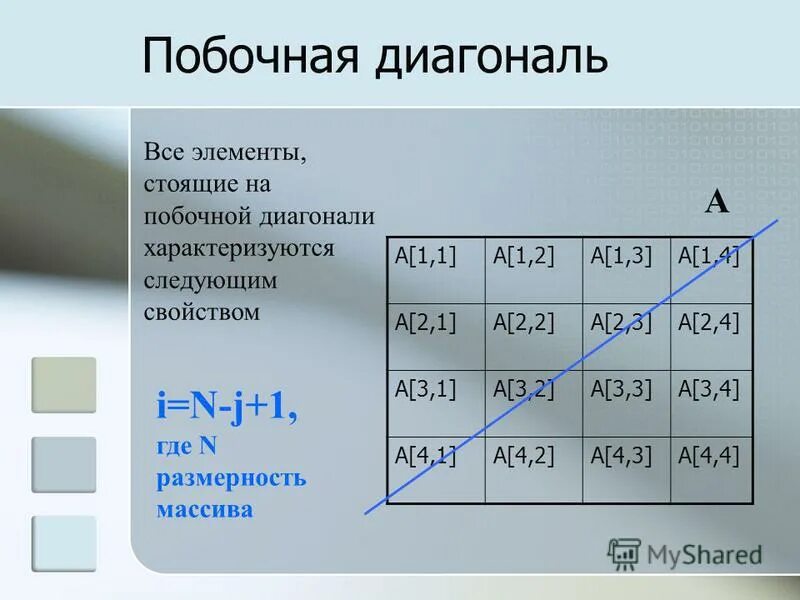 Побочная диагональ

Все элементы, стоящие на побочной диагонали характеризуются следующим свойством

i=N-j+1,
где N размерность массива

A

| A[1,1] | A[1,2] | A[1,3] | A[1,4] |
|---|---|---|---|
| A[2,1] | A[2,2] | A[2,3] | A[2,4] |
| A[3,1] | A[3,2] | A[3,3] | A[3,4] |
| A[4,1] | A[4,2] | A[4,3] | A[4,4] |

MyShared